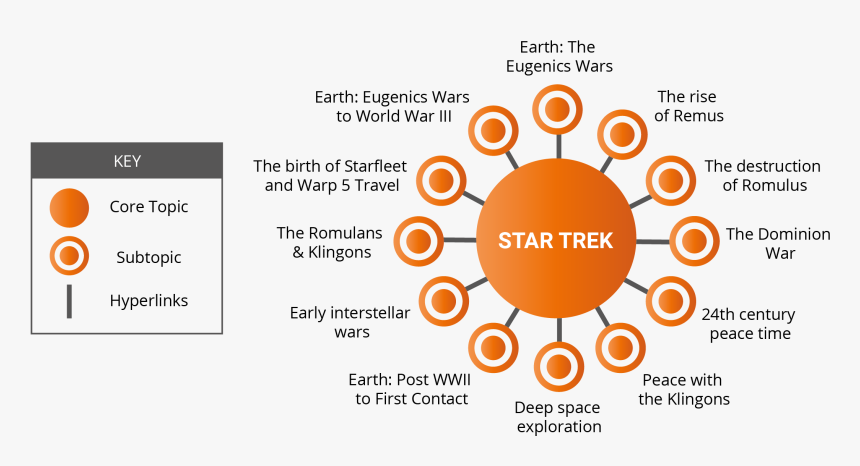 KEY

Core Topic

Subtopic

Hyperlinks

STAR TREK

Earth: The Eugenics Wars

The rise of Remus

The destruction of Romulus

The Dominion War

24th century peace time

Peace with the Klingons

Deep space exploration

Earth: Post WWII to First Contact

Early interstellar wars

The Romulans & Klingons

The birth of Starfleet and Warp 5 Travel

Earth: Eugenics Wars to World War III